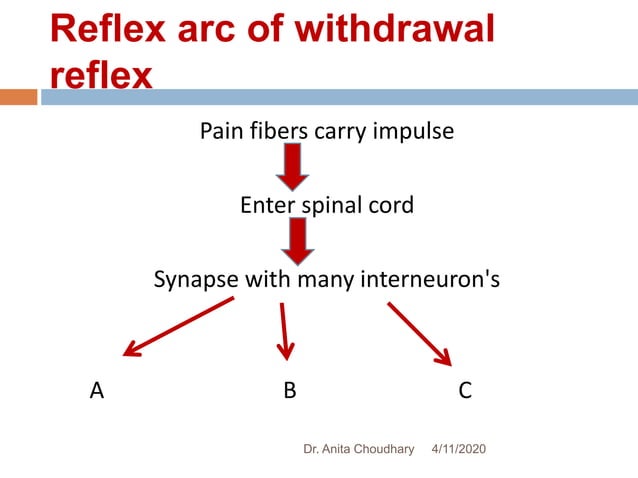 Reflex arc of withdrawal reflex

Pain fibers carry impulse

Enter spinal cord

Synapse with many interneuron's

A

B

C

Dr. Anita Choudhary 4/11/2020